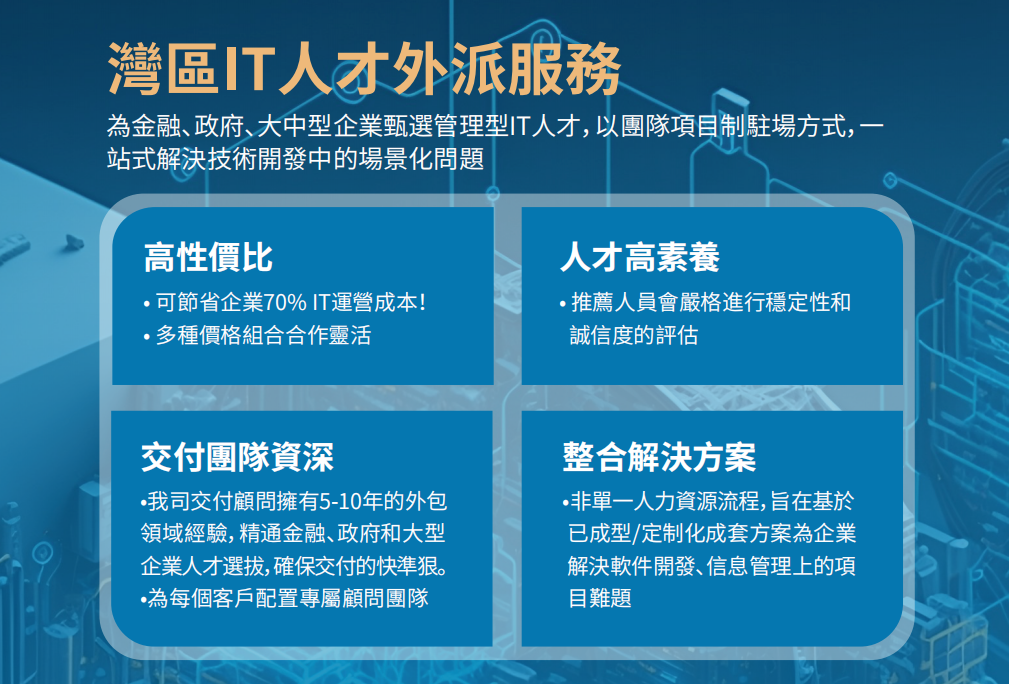 灣區IT人才外派服務

為金融、政府、大中型企業甄選管理型IT人才，以團隊項目制駐場方式，一站式解決技術開發中的場景化問題

高性價比

• 可節省企業70% IT運營成本！
• 多種價格組合合作靈活

人才高素養

• 推薦人員會嚴格進行穩定性和誠信度的評估

交付團隊資深

•我司交付顧問擁有5-10年的外包領域經驗，精通金融、政府和大型企業人才選拔，確保交付的快準狠。
•為每個客戶配置專屬顧問團隊

整合解決方案

•非單一人力資源流程，旨在基於已成型/定制化成套方案為企業解決軟件開發、信息管理上的項目難題